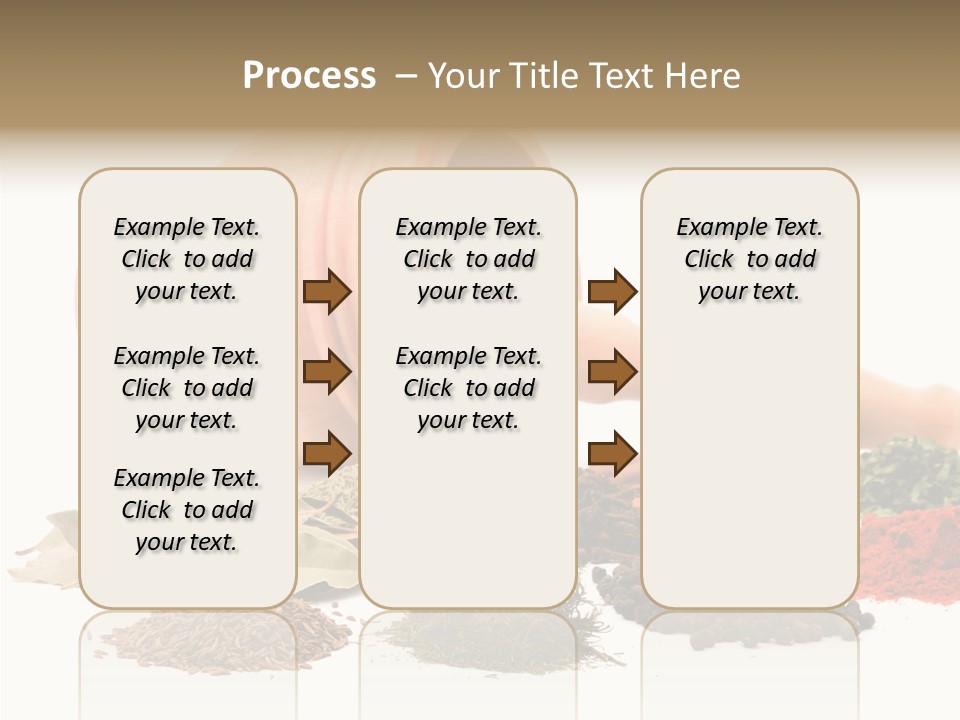 Process – Your Title Text Here

Example Text. Click to add your text.

Example Text. Click to add your text.

Example Text. Click to add your text.

Example Text. Click to add your text.

Example Text. Click to add your text.

Example Text. Click to add your text.